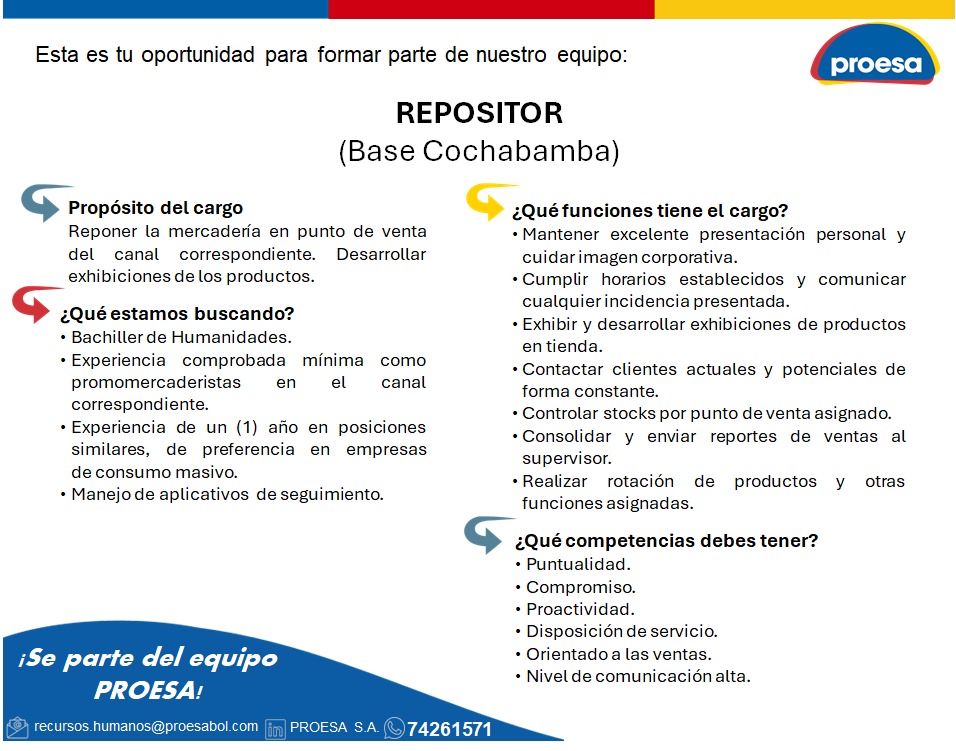 Esta es tu oportunidad para formar parte de nuestro equipo:

proesa

REPOSITOR
(Base Cochabamba)

Propósito del cargo
Reponer la mercadería en punto de venta del canal correspondiente. Desarrollar exhibiciones de los productos.

¿Qué estamos buscando?
• Bachiller de Humanidades.
• Experiencia comprobada mínima como promomercaderistas en el canal correspondiente.
• Experiencia de un (1) año en posiciones similares, de preferencia en empresas de consumo masivo.
• Manejo de aplicativos de seguimiento.

¿Qué funciones tiene el cargo?
• Mantener excelente presentación personal y cuidar imagen corporativa.
• Cumplir horarios establecidos y comunicar cualquier incidencia presentada.
• Exhibir y desarrollar exhibiciones de productos en tienda.
• Contactar clientes actuales y potenciales de forma constante.
• Controlar stocks por punto de venta asignado.
• Consolidar y enviar reportes de ventas al supervisor.
• Realizar rotación de productos y otras funciones asignadas.

¿Qué competencias debes tener?
• Puntualidad.
• Compromiso.
• Proactividad.
• Disposición de servicio.
• Orientado a las ventas.
• Nivel de comunicación alta.

¡Se parte del equipo PROESA!

recursos.humanos@proesabol.com PROESA S.A. 74261571